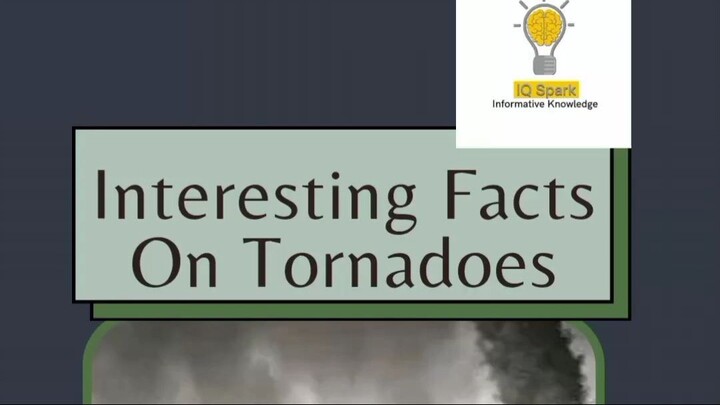 IQ Spark
Informative Knowledge

Interesting Facts On Tornadoes